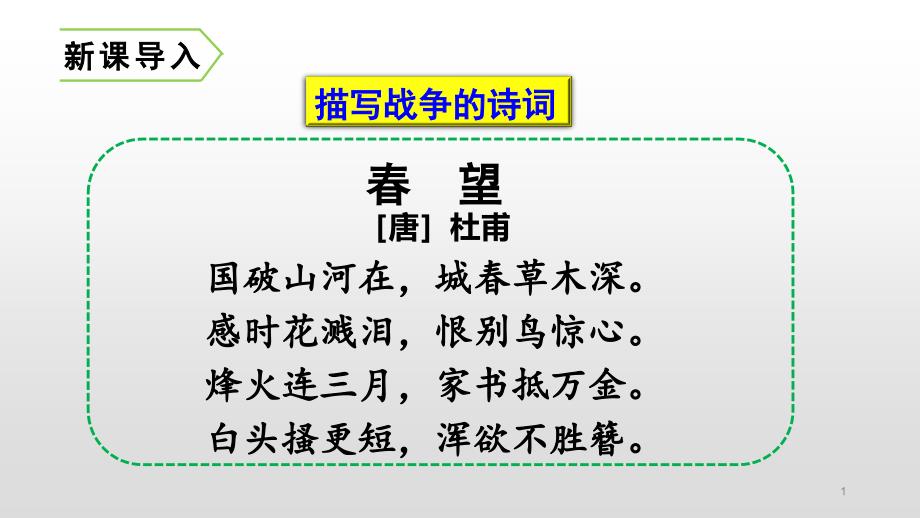 新课导入

描写战争的诗词

春 望

[唐] 杜甫

国破山河在，城春草木深。
感时花溅泪，恨别鸟惊心。
烽火连三月，家书抵万金。
白头搔更短，浑欲不胜簪。

1